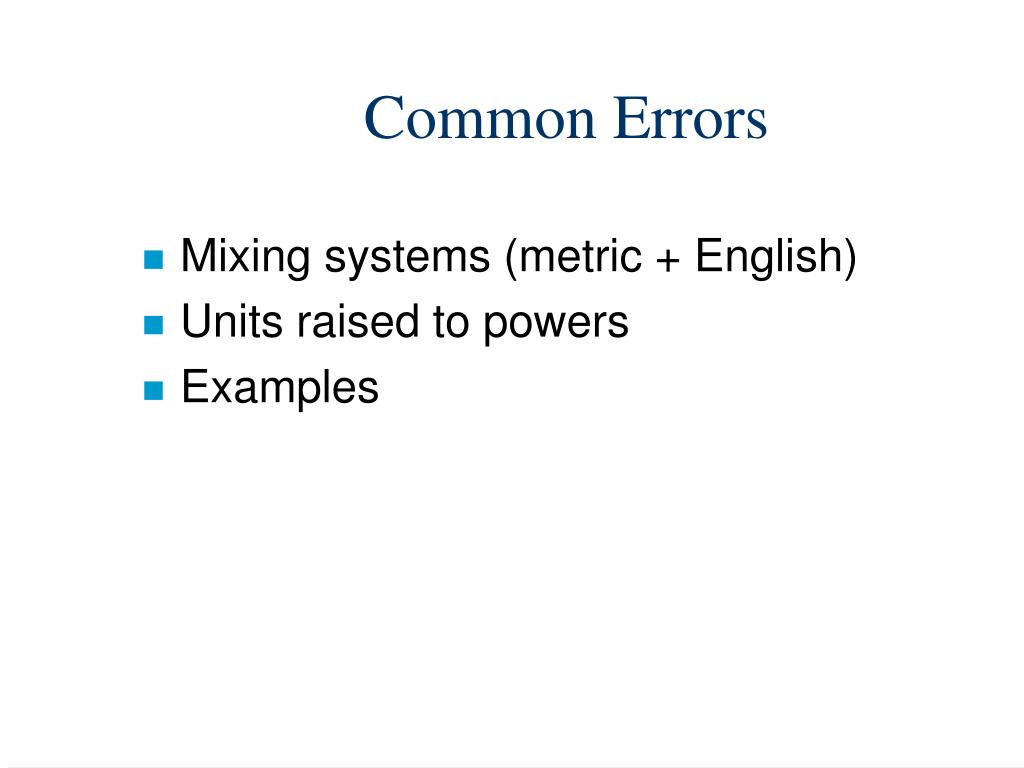 Common Errors

- Mixing systems (metric + English)
- Units raised to powers
- Examples